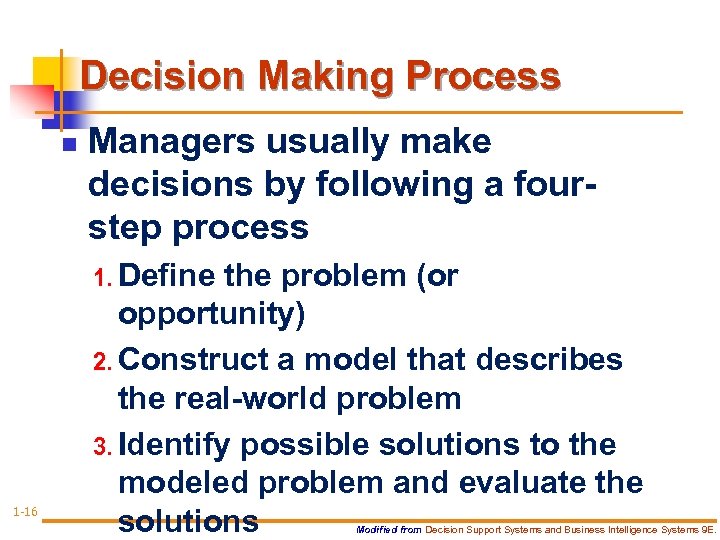 Decision Making Process

Managers usually make decisions by following a four-step process

1. Define the problem (or opportunity)
2. Construct a model that describes the real-world problem
3. Identify possible solutions to the modeled problem and evaluate the solutions

1-16

Modified from Decision Support Systems and Business Intelligence Systems 9E.